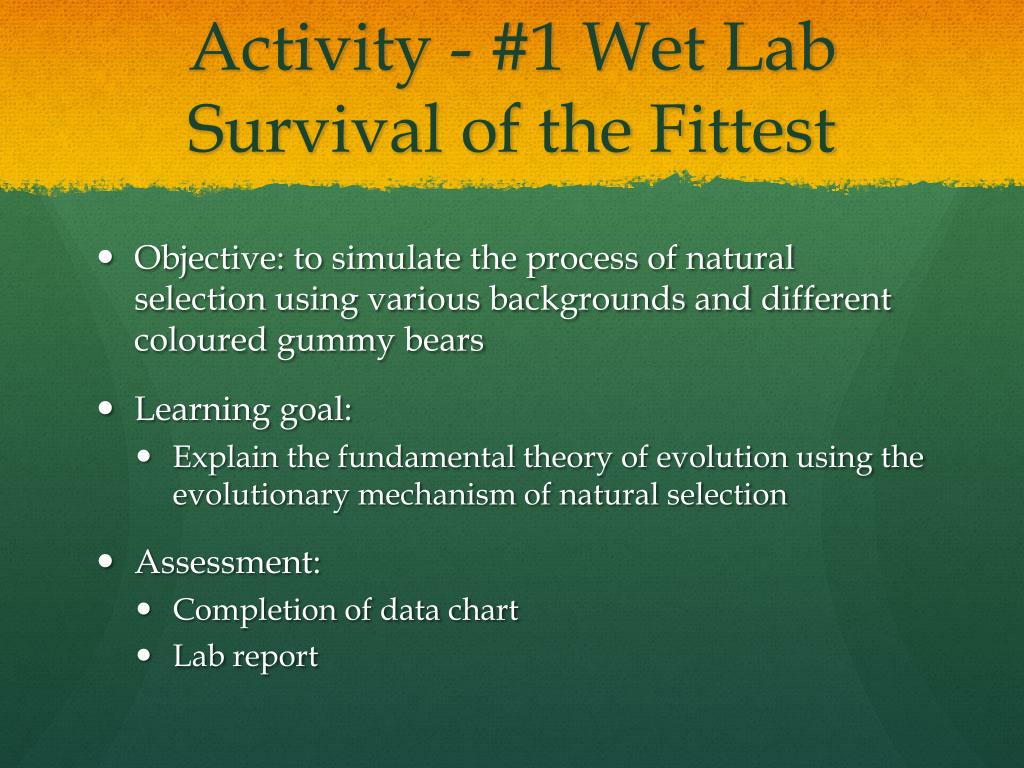 Activity - #1 Wet Lab
Survival of the Fittest

• Objective: to simulate the process of natural selection using various backgrounds and different coloured gummy bears

• Learning goal:
  • Explain the fundamental theory of evolution using the evolutionary mechanism of natural selection

• Assessment:
  • Completion of data chart
  • Lab report